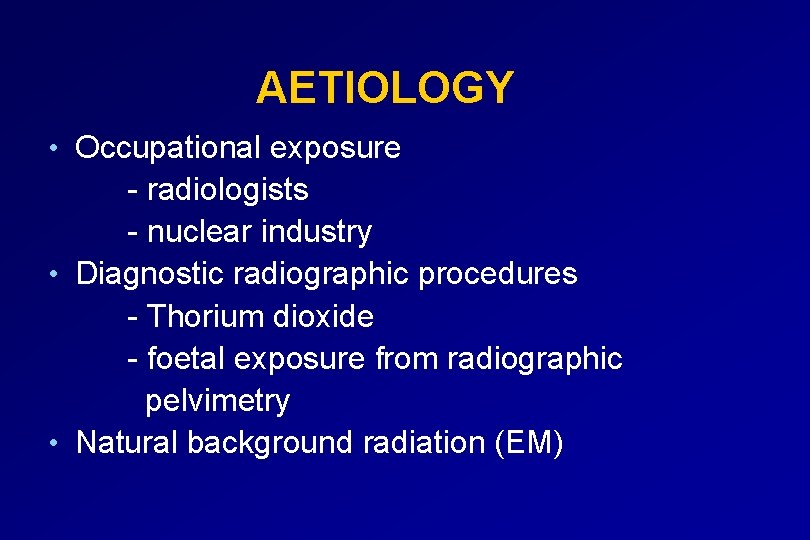 AETIOLOGY

• Occupational exposure
- radiologists
- nuclear industry
• Diagnostic radiographic procedures
- Thorium dioxide
- foetal exposure from radiographic pelvimetry
• Natural background radiation (EM)